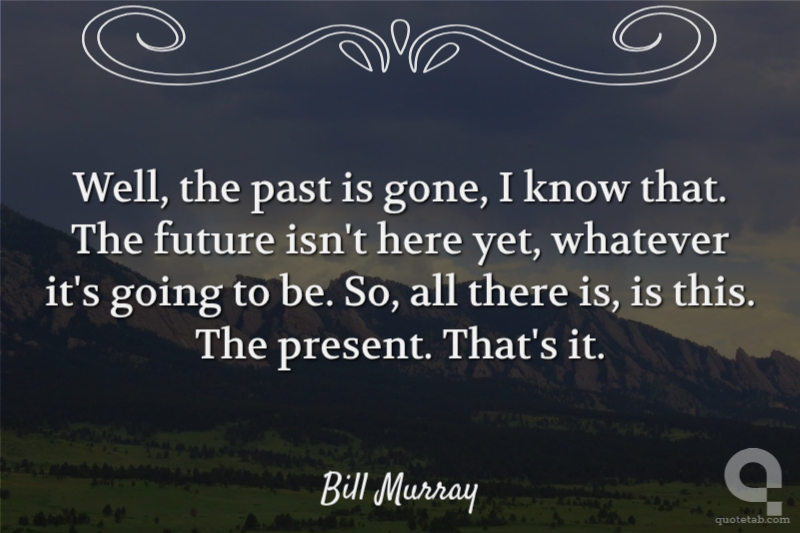 Well, the past is gone, I know that. The future isn't here yet, whatever it's going to be. So, all there is, is this. The present. That's it.

Bill Murray

quotetab.com